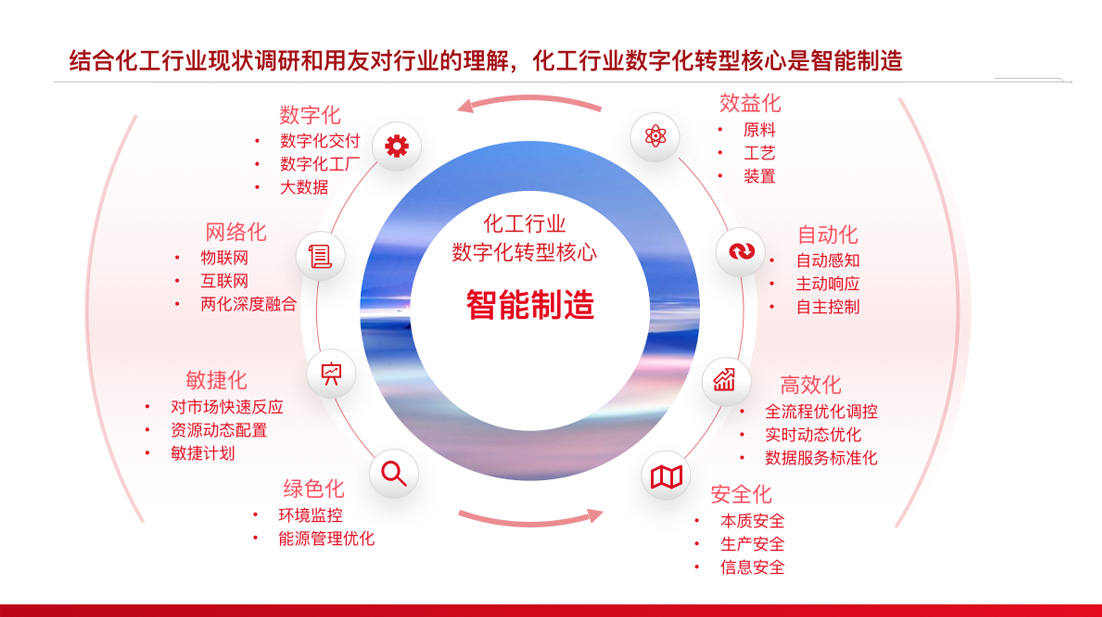 结合化工行业现状调研和用友对行业的理解，化工行业数字化转型核心是智能制造

数字化
• 数字化交付
• 数字化工厂
• 大数据

网络化
• 物联网
• 互联网
• 两化深度融合

敏捷化
• 对市场快速反应
• 资源动态配置
• 敏捷计划

绿色化
• 环境监控
• 能源管理优化

化工行业
数字化转型核心
智能制造

效益化
• 原料
• 工艺
• 装置

自动化
• 自动感知
• 主动响应
• 自主控制

高效化
• 全流程优化调控
• 实时动态优化
• 数据服务标准化

安全化
• 本质安全
• 生产安全
• 信息安全